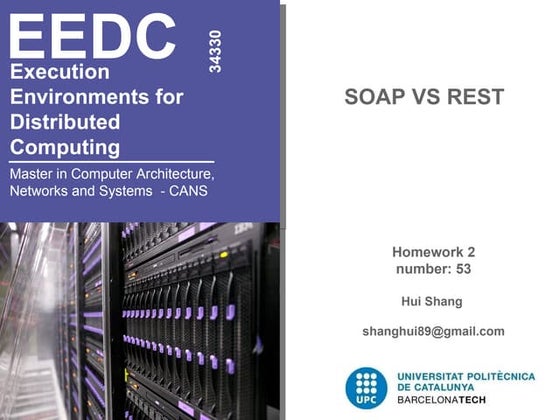 EEDC

34330

Execution Environments for Distributed Computing

Master in Computer Architecture, Networks and Systems - CANS

SOAP VS REST

Homework 2
number: 53

Hui Shang

shanghui89@gmail.com

UPC

UNIVERSITAT POLITÈCNICA DE CATALUNYA
BARCELONATECH